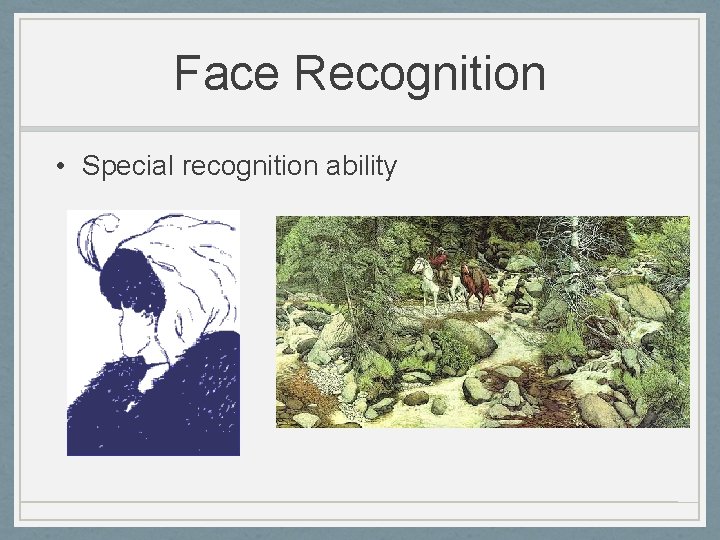 Face Recognition

• Special recognition ability